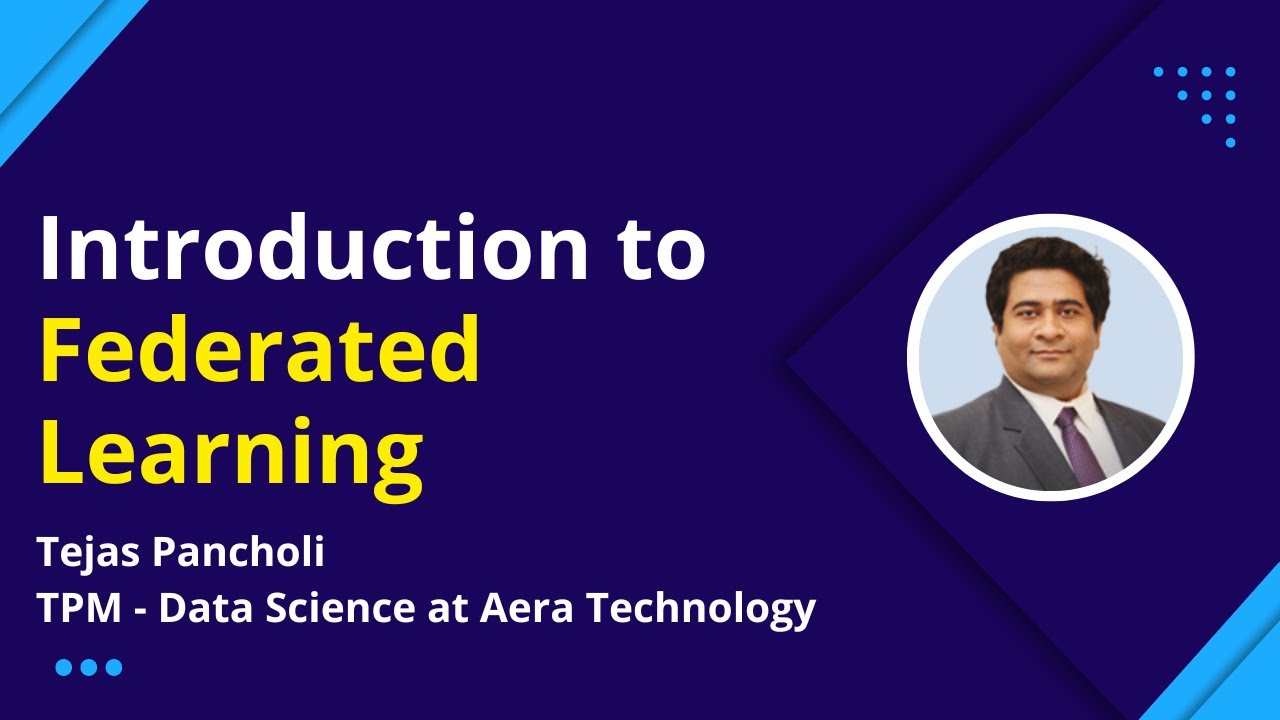 Introduction to Federated Learning

Tejas Pancholi
TPM - Data Science at Aera Technology